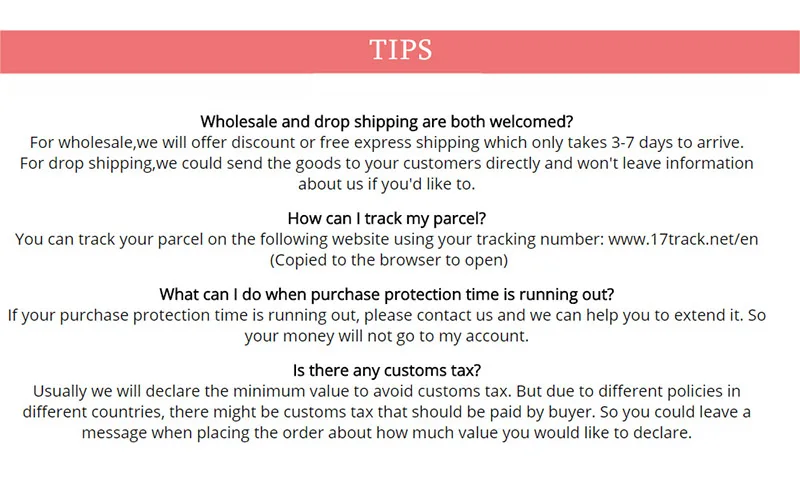 TIPS

Wholesale and drop shipping are both welcomed?
For wholesale,we will offer discount or free express shipping which only takes 3-7 days to arrive. For drop shipping,we could send the goods to your customers directly and won't leave information about us if you'd like to.

How can I track my parcel?
You can track your parcel on the following website using your tracking number: www.17track.net/en (Copied to the browser to open)

What can I do when purchase protection time is running out?
If your purchase protection time is running out, please contact us and we can help you to extend it. So your money will not go to my account.

Is there any customs tax?
Usually we will declare the minimum value to avoid customs tax. But due to different policies in different countries, there might be customs tax that should be paid by buyer. So you could leave a message when placing the order about how much value you would like to declare.